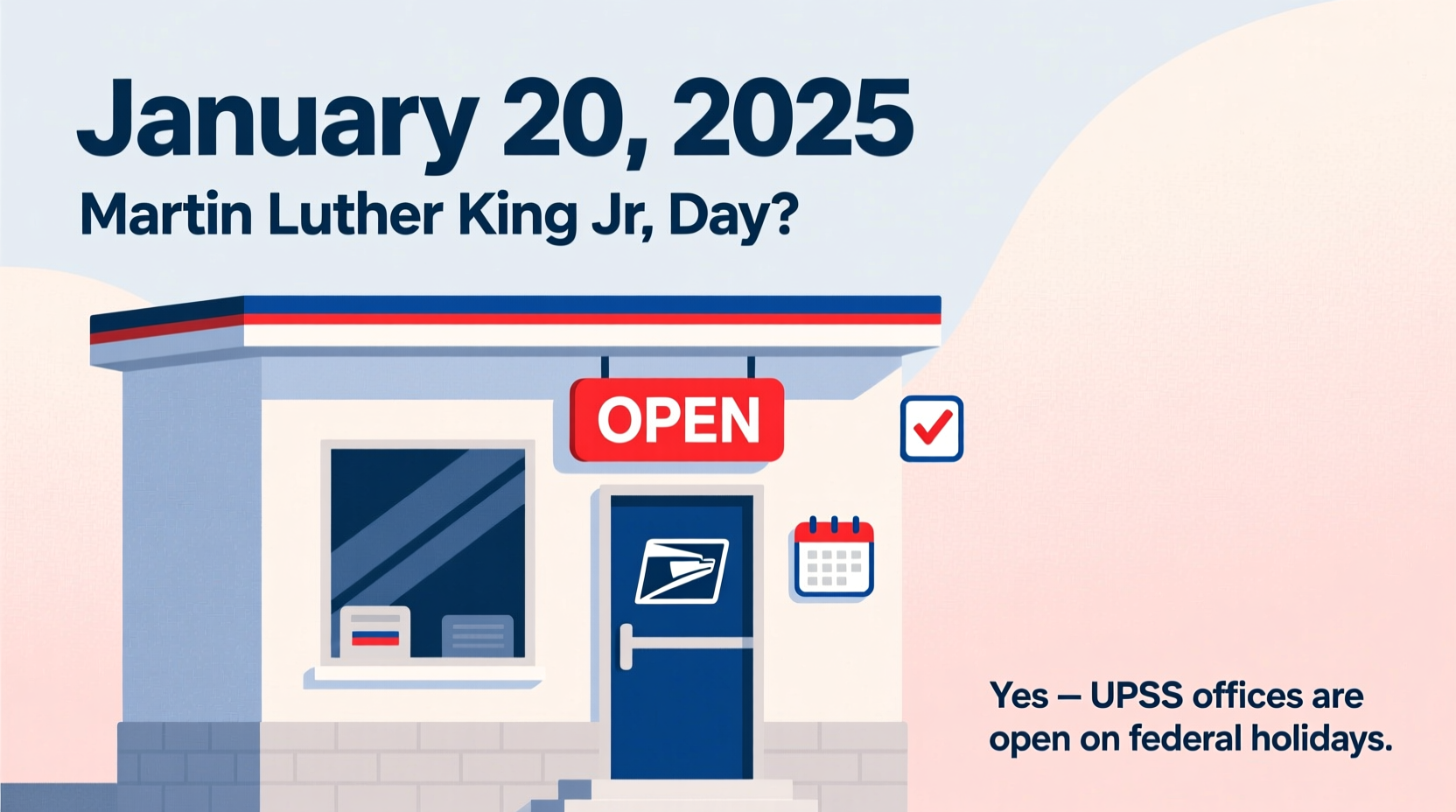 January 20, 2025

Martin Luther King Jr, Day?

OPEN

Yes — UPSS offices are open on federal holidays.